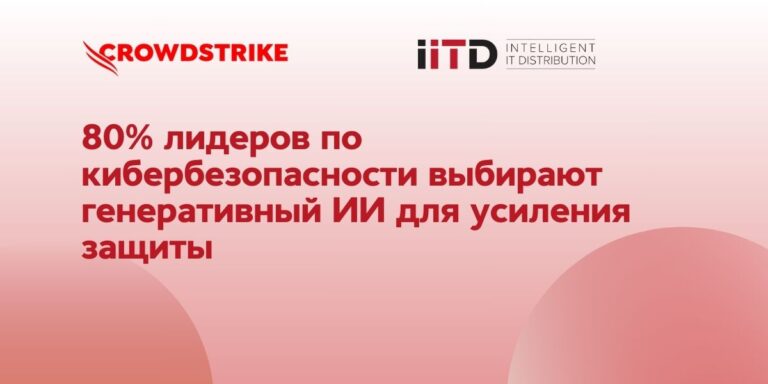 CROWDSTRIKE

iiTD INTELLIGENT IT DISTRIBUTION

80% лидеров по кибербезопасности выбирают генеративный ИИ для усиления защиты